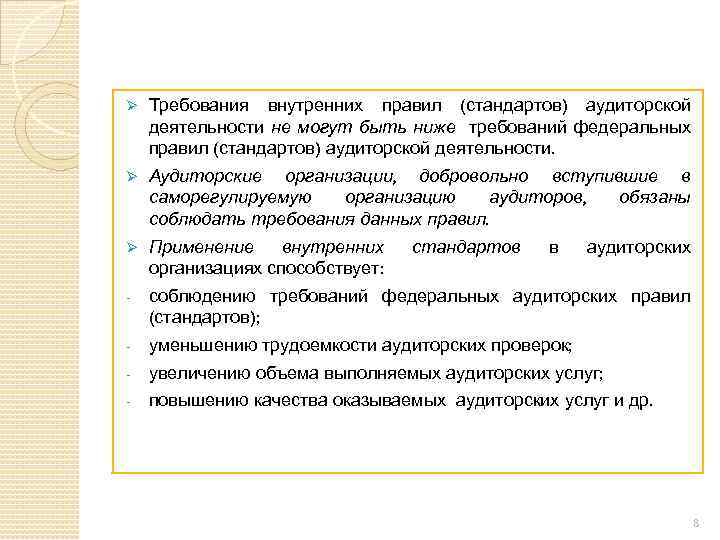 ➢ Требования внутренних правил (стандартов) аудиторской деятельности не могут быть ниже требований федеральных правил (стандартов) аудиторской деятельности.

➢ Аудиторские организации, добровольно вступившие в саморегулируемую организацию аудиторов, обязаны соблюдать требования данных правил.

➢ Применение внутренних стандартов в аудиторских организациях способствует:

- соблюдению требований федеральных аудиторских правил (стандартов);

- уменьшению трудоемкости аудиторских проверок;

- увеличению объема выполняемых аудиторских услуг;

- повышению качества оказываемых аудиторских услуг и др.

8